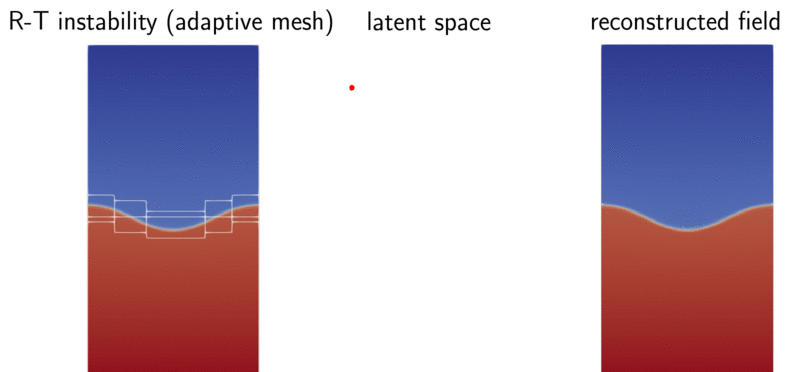 R-T instability (adaptive mesh)

latent space

reconstructed field